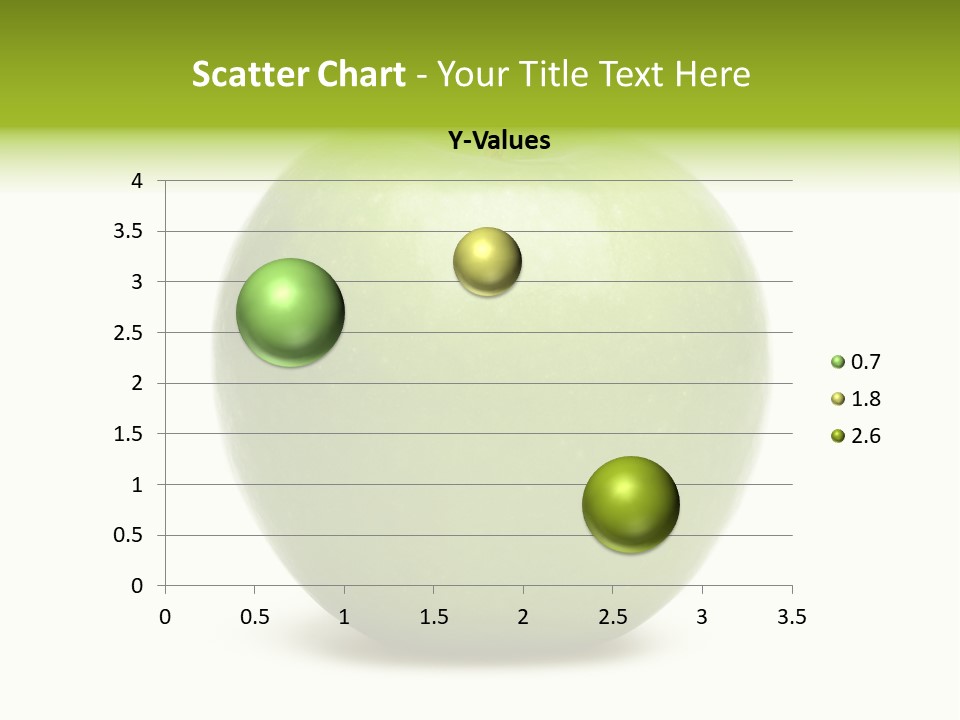 Scatter Chart - Your Title Text Here

Y-Values

4
3.5
3
2.5
2
1.5
1
0.5
0

0 0.5 1 1.5 2 2.5 3 3.5

0.7
1.8
2.6